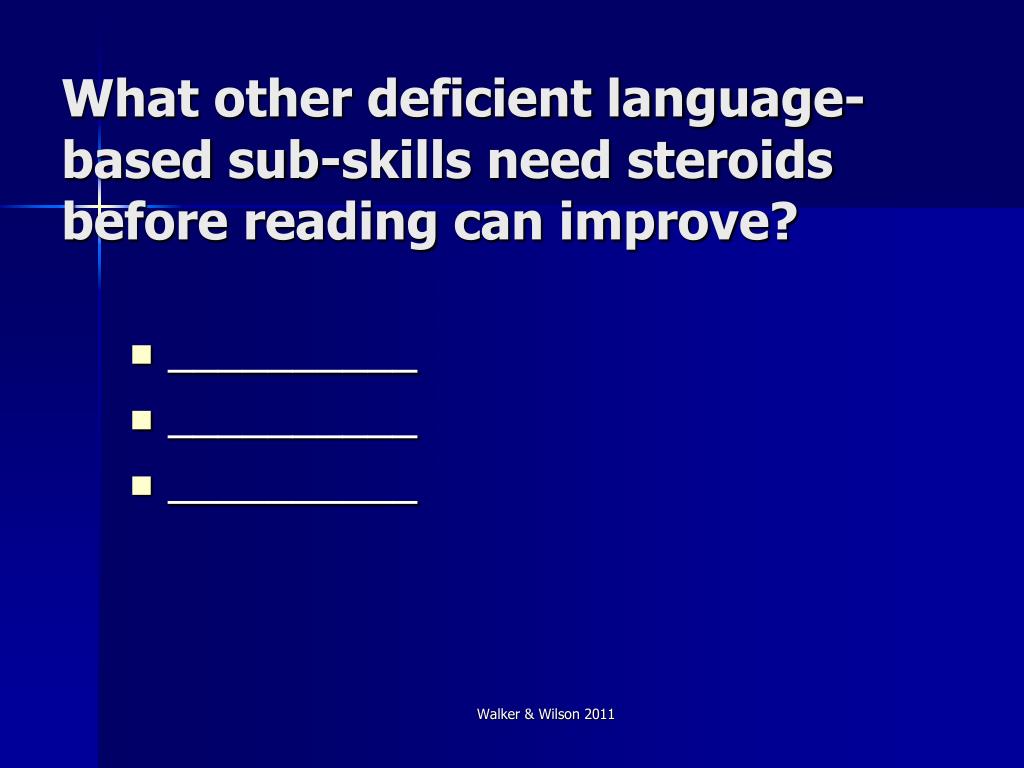 What other deficient language-based sub-skills need steroids before reading can improve?

- ____________
- ____________
- ____________

Walker & Wilson 2011